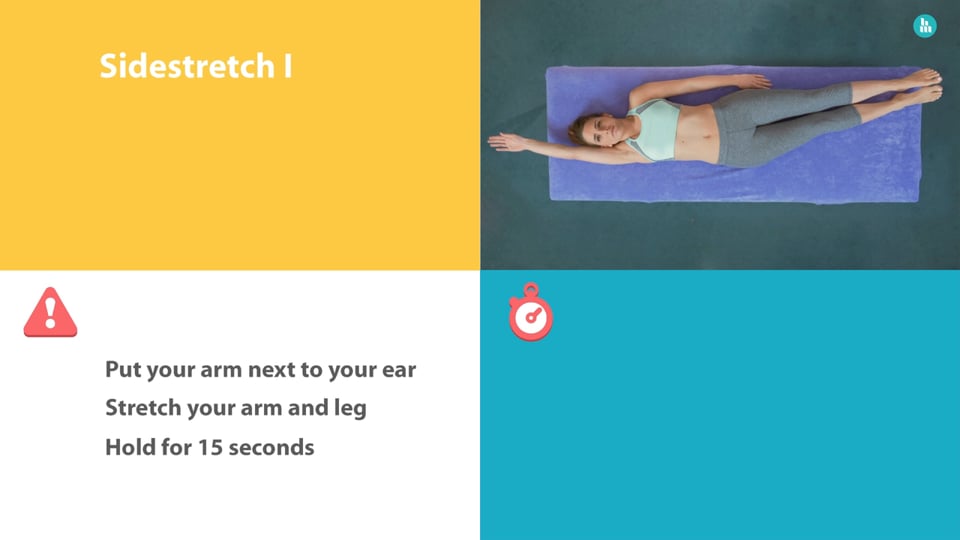 Sidestretch I

Put your arm next to your ear
Stretch your arm and leg
Hold for 15 seconds